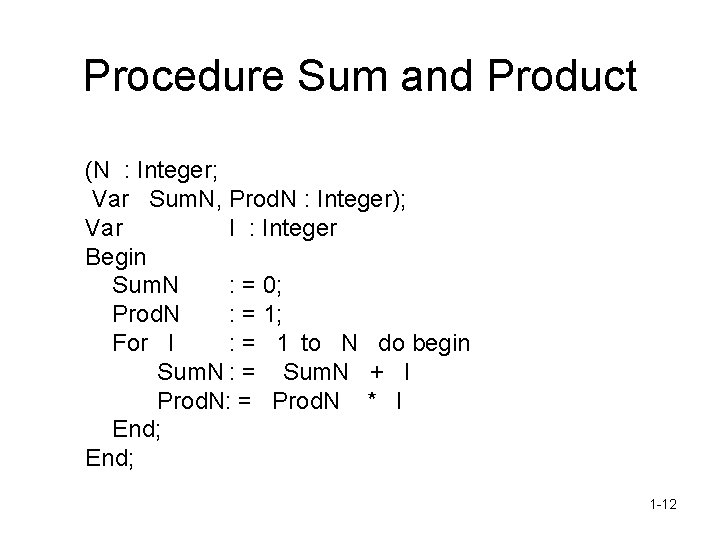 Procedure Sum and Product

(N : Integer;
Var SumN, ProdN : Integer);
Var I : Integer
Begin
SumN : = 0;
ProdN : = 1;
For I : = 1 to N do begin
SumN : = SumN + I
ProdN: = ProdN * I
End;
End;

1-12